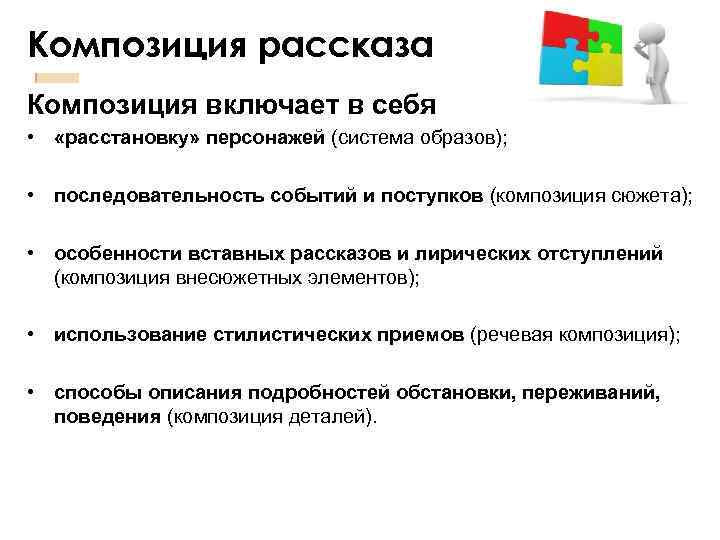 Композиция рассказа

Композиция включает в себя

• «расстановку» персонажей (система образов);

• последовательность событий и поступков (композиция сюжета);

• особенности вставных рассказов и лирических отступлений (композиция внесюжетных элементов);

• использование стилистических приемов (речевая композиция);

• способы описания подробностей обстановки, переживаний, поведения (композиция деталей).